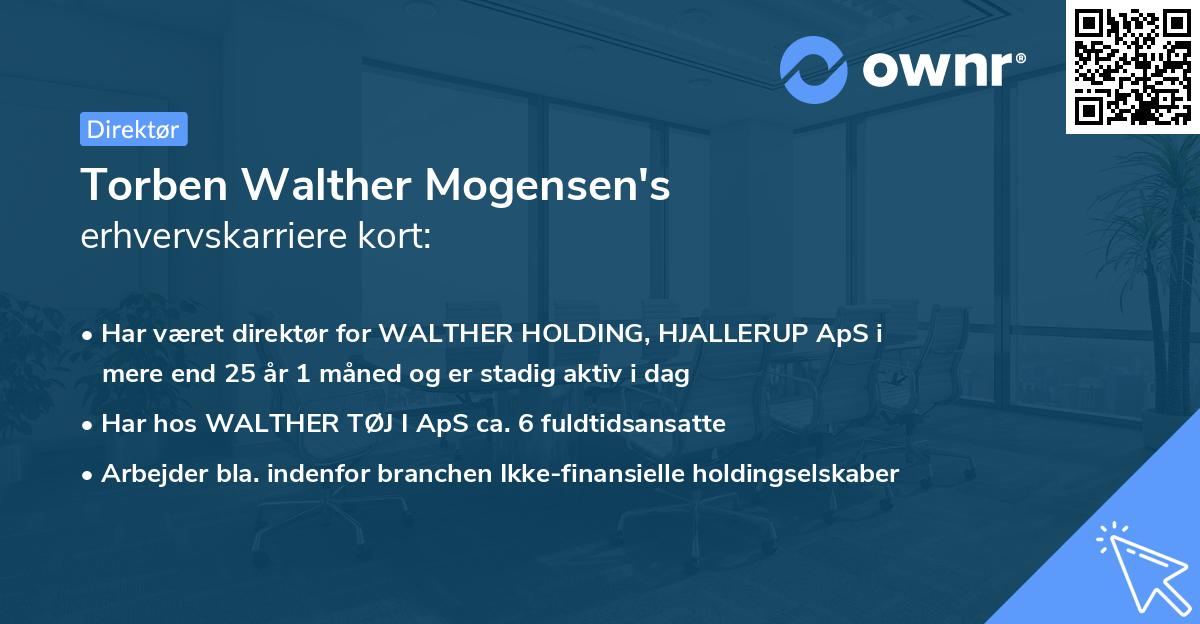 ownr®

Direktør

Torben Walther Mogensen's
erhvervskarriere kort:

• Har været direktør for WALTHER HOLDING, HJALLERUP ApS i mere end 25 år 1 måned og er stadig aktiv i dag

• Har hos WALTHER TØJ I ApS ca. 6 fuldtidsansatte

• Arbejder bla. indenfor branchen Ikke-finansielle holdingselskaber